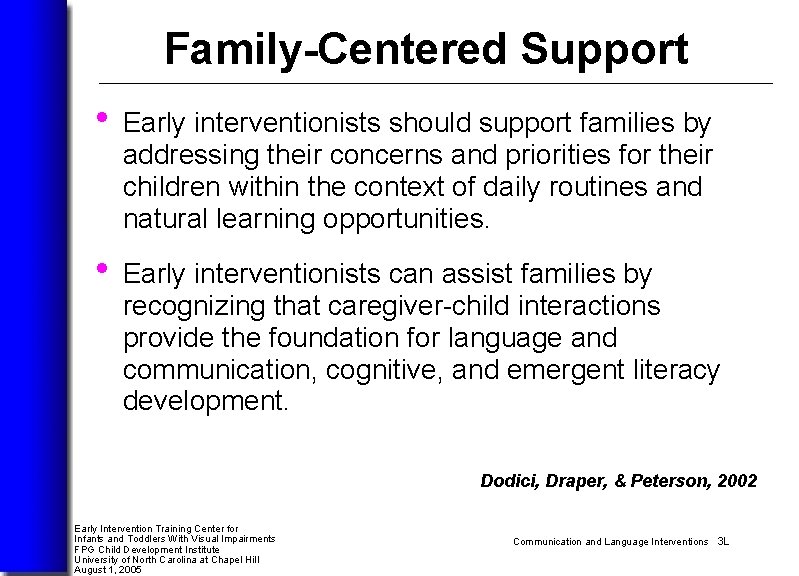 Family-Centered Support

• Early interventionists should support families by addressing their concerns and priorities for their children within the context of daily routines and natural learning opportunities.

• Early interventionists can assist families by recognizing that caregiver-child interactions provide the foundation for language and communication, cognitive, and emergent literacy development.

Dodici, Draper, & Peterson, 2002

Early Intervention Training Center for
Infants and Toddlers With Visual Impairments
FPG Child Development Institute
University of North Carolina at Chapel Hill
August 1, 2005

Communication and Language Interventions 3L